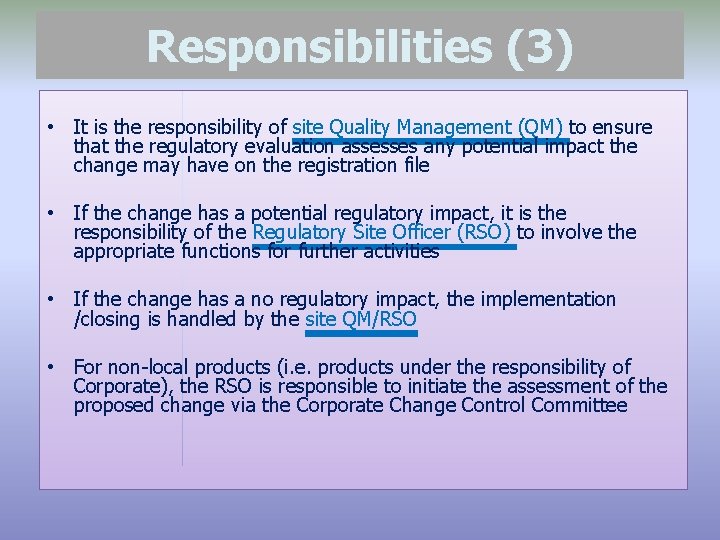 Responsibilities (3)

• It is the responsibility of site Quality Management (QM) to ensure that the regulatory evaluation assesses any potential impact the change may have on the registration file

• If the change has a potential regulatory impact, it is the responsibility of the Regulatory Site Officer (RSO) to involve the appropriate functions for further activities

• If the change has a no regulatory impact, the implementation /closing is handled by the site QM/RSO

• For non-local products (i.e. products under the responsibility of Corporate), the RSO is responsible to initiate the assessment of the proposed change via the Corporate Change Control Committee